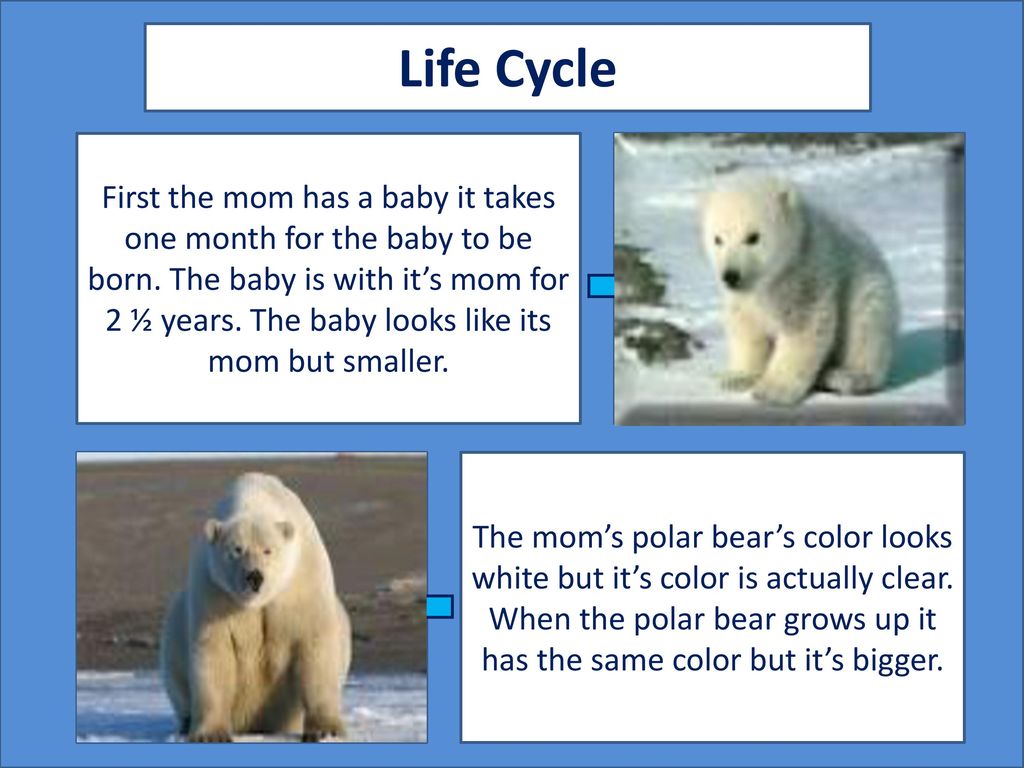 Life Cycle

First the mom has a baby it takes one month for the baby to be born. The baby is with it’s mom for 2 ½ years. The baby looks like its mom but smaller.

The mom’s polar bear’s color looks white but it’s color is actually clear. When the polar bear grows up it has the same color but it’s bigger.